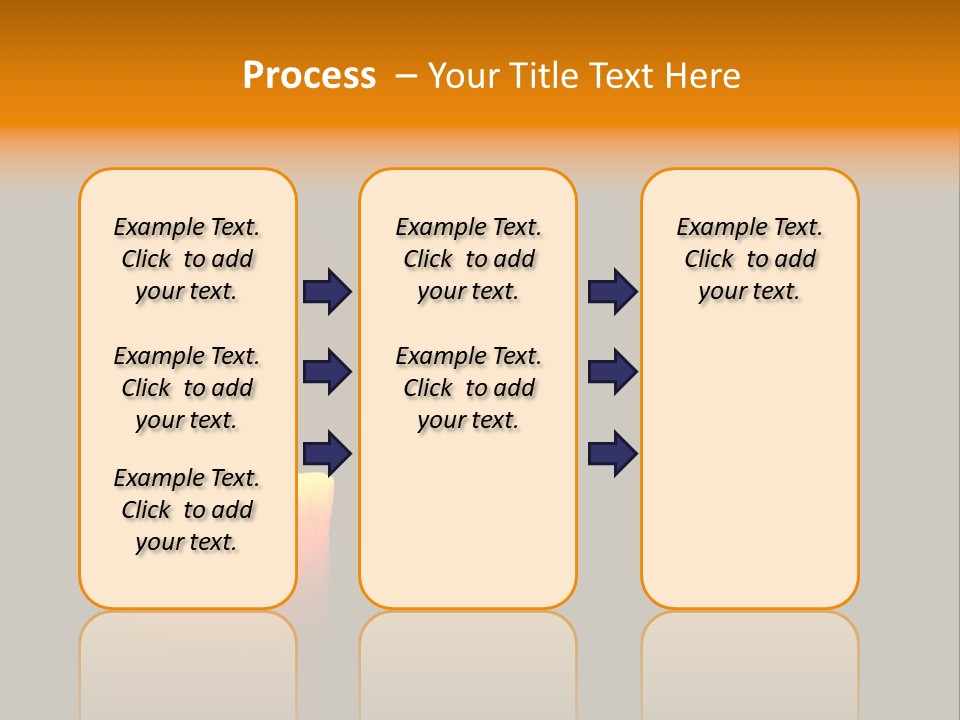 Process – Your Title Text Here

Example Text. Click to add your text.

Example Text. Click to add your text.

Example Text. Click to add your text.

Example Text. Click to add your text.

Example Text. Click to add your text.

Example Text. Click to add your text.